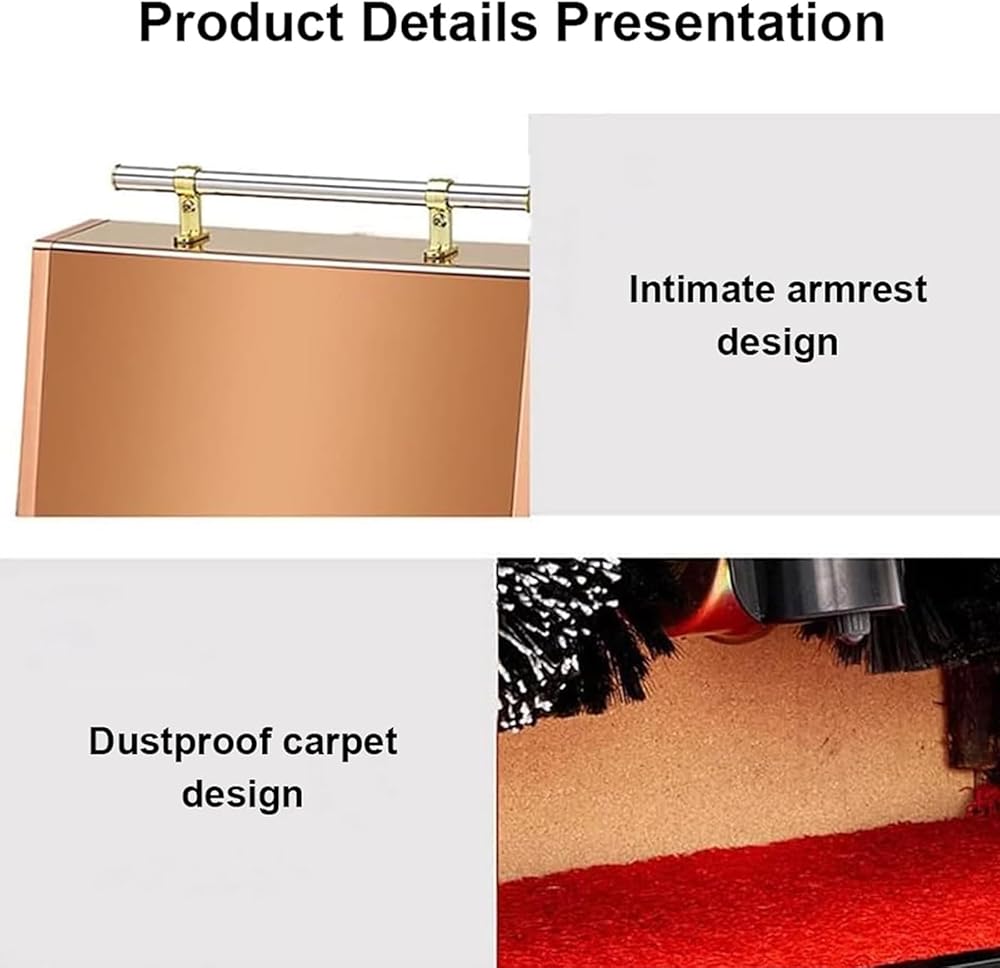 Product Details Presentation

Intimate armrest design

Dustproof carpet design